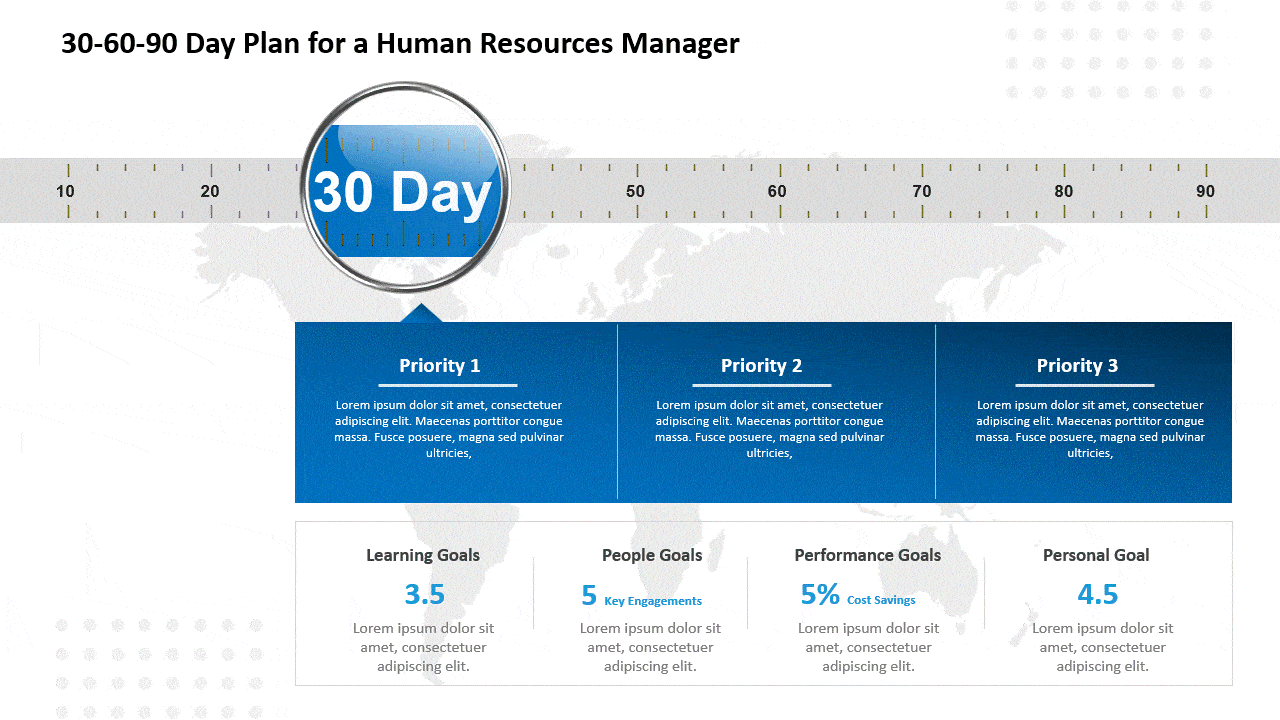 30-60-90 Day Plan for a Human Resources Manager

10 20 30 Day 50 60 70 80 90

Priority 1

Lorem ipsum dolor sit amet, consectetuer adipiscing elit. Maecenas porttitor congue massa. Fusce posuere, magna sed pulvinar ultricies,

Priority 2

Lorem ipsum dolor sit amet, consectetuer adipiscing elit. Maecenas porttitor congue massa. Fusce posuere, magna sed pulvinar ultricies,

Priority 3

Lorem ipsum dolor sit amet, consectetuer adipiscing elit. Maecenas porttitor congue massa. Fusce posuere, magna sed pulvinar ultricies,

Learning Goals

3.5

Lorem ipsum dolor sit amet, consectetuer adipiscing elit.

People Goals

5 Key Engagements

Lorem ipsum dolor sit amet, consectetuer adipiscing elit.

Performance Goals

5% Cost Savings

Lorem ipsum dolor sit amet, consectetuer adipiscing elit.

Personal Goal

4.5

Lorem ipsum dolor sit amet, consectetuer adipiscing elit.